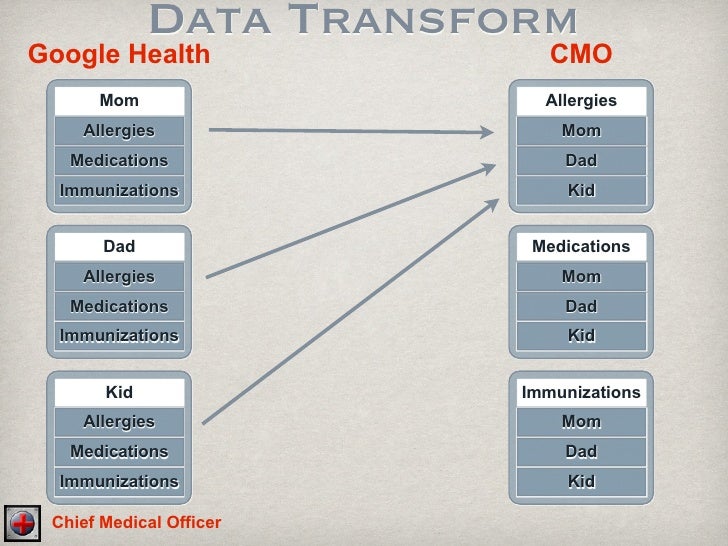 DATA TRANSFORM

Google Health

Mom
Allergies
Medications
Immunizations

Dad
Allergies
Medications
Immunizations

Kid
Allergies
Medications
Immunizations

CMO

Allergies
Mom
Dad
Kid

Medications
Mom
Dad
Kid

Immunizations
Mom
Dad
Kid

Chief Medical Officer